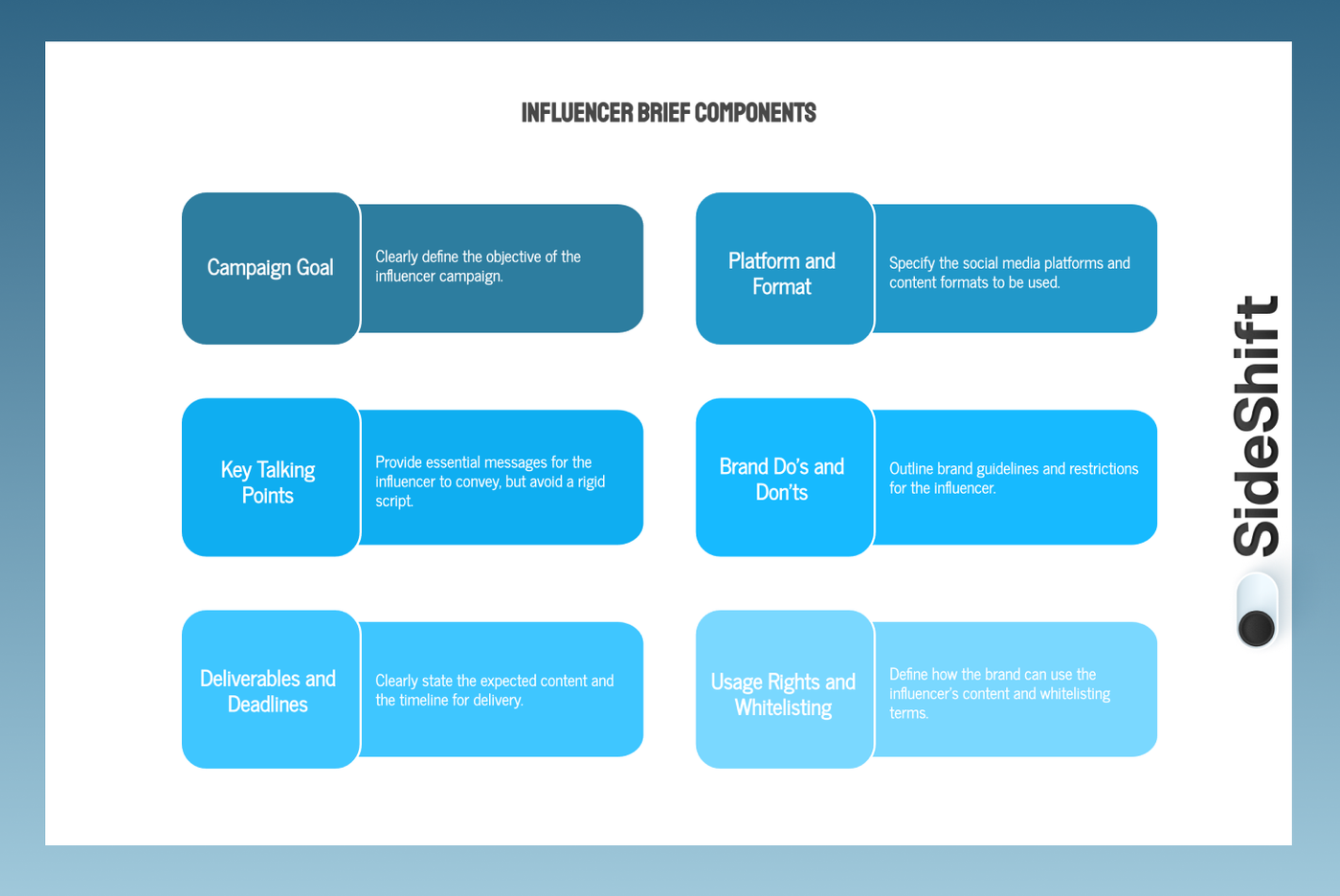 INFLUENCER BRIEF COMPONENTS

Campaign Goal

Clearly define the objective of the influencer campaign.

Platform and Format

Specify the social media platforms and content formats to be used.

Key Talking Points

Provide essential messages for the influencer to convey, but avoid a rigid script.

Brand Do's and Don'ts

Outline brand guidelines and restrictions for the influencer.

Deliverables and Deadlines

Clearly state the expected content and the timeline for delivery.

Usage Rights and Whitelisting

Define how the brand can use the influencer's content and whitelisting terms.

SideShift